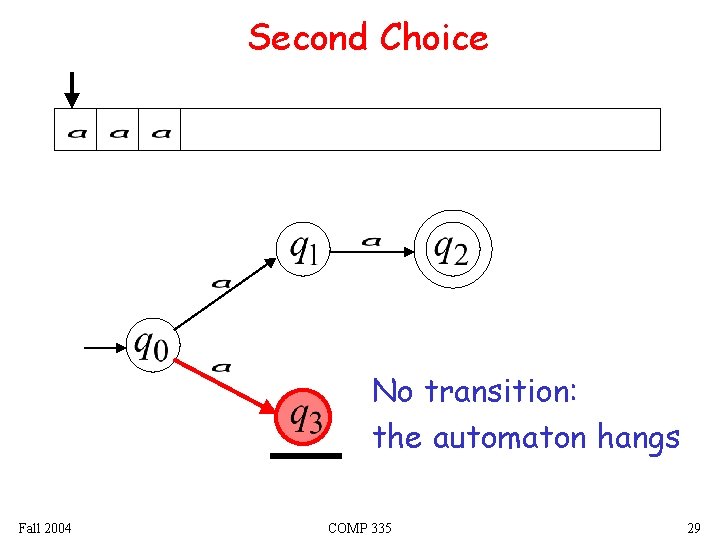 Second Choice

$a$ $a$ $a$

$q_1$ $a$ $q_2$

$a$

$q_0$

$a$

$q_3$

No transition: the automaton hangs

Fall 2004

COMP 335

29